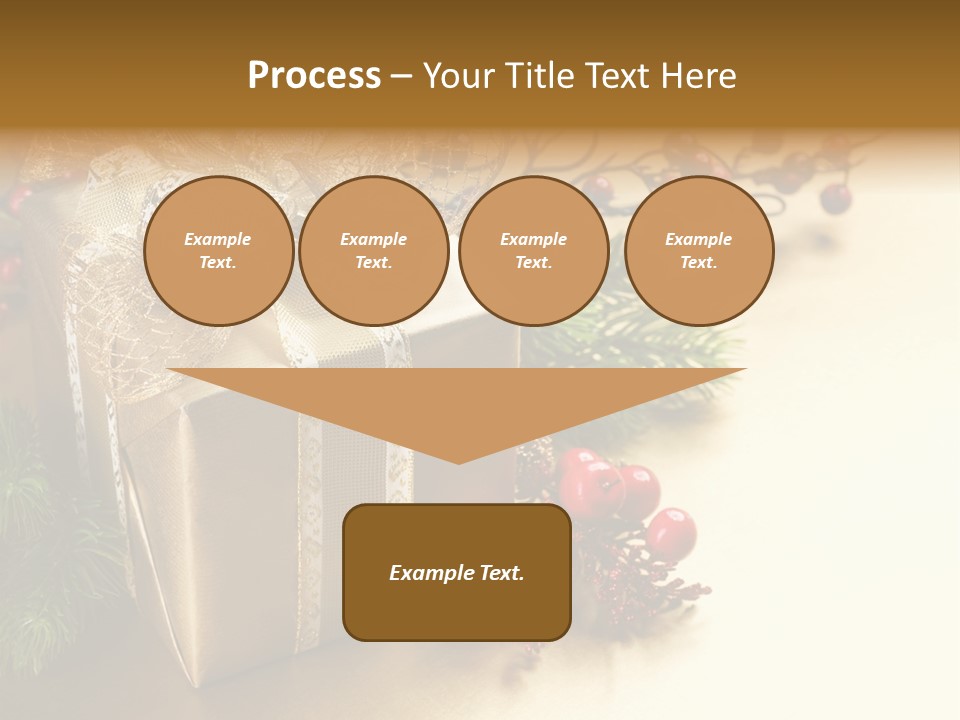 Process – Your Title Text Here

Example Text.

Example Text.

Example Text.

Example Text.

Example Text.